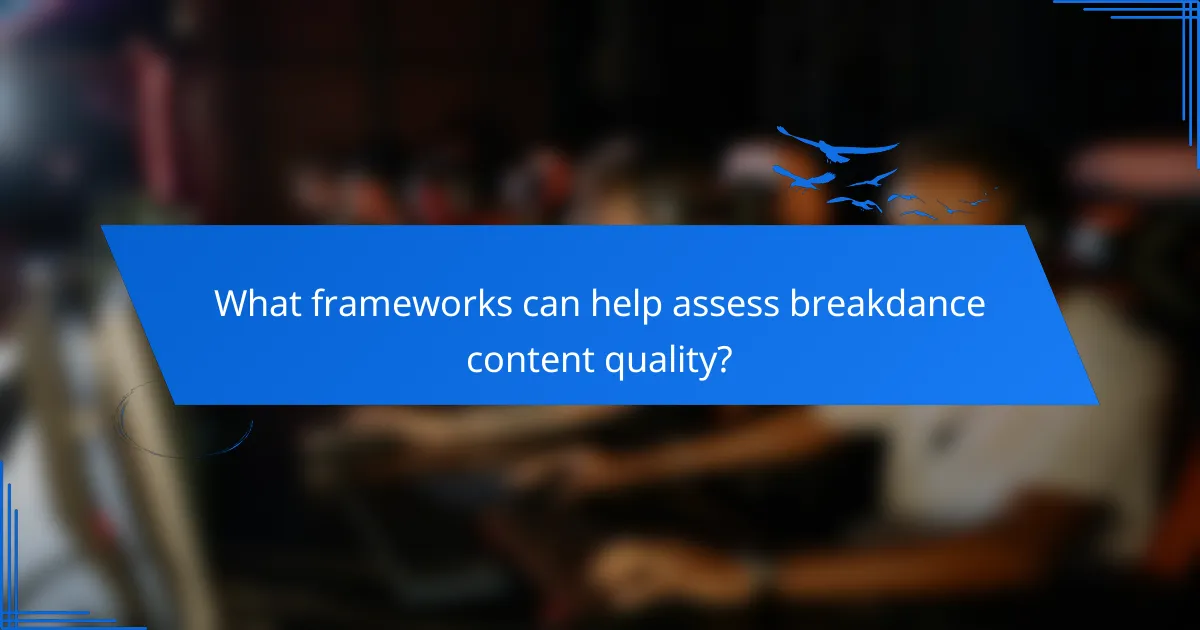 What frameworks can help assess breakdance content quality?